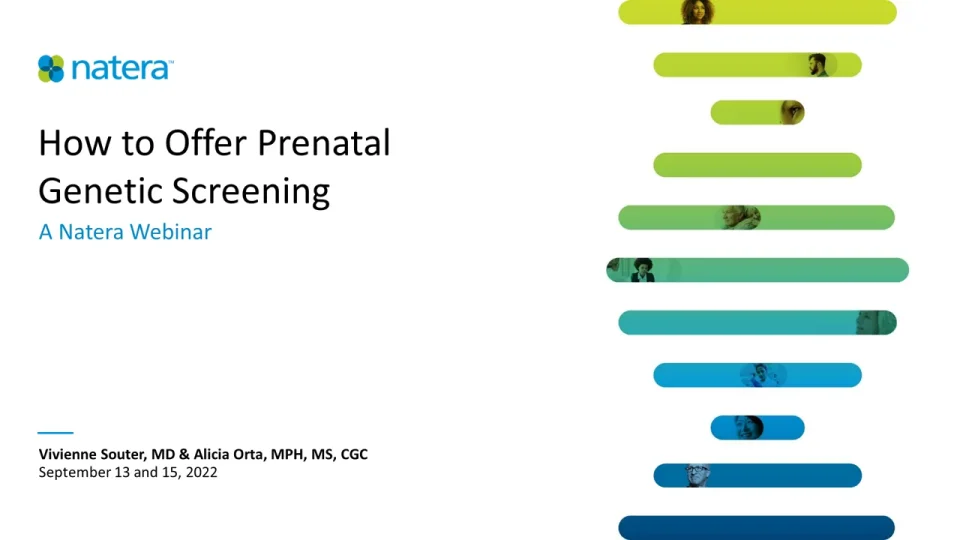 natera™

How to Offer Prenatal Genetic Screening

A Natera Webinar

Vivienne Souter, MD & Alicia Orta, MPH, MS, CGC
September 13 and 15, 2022